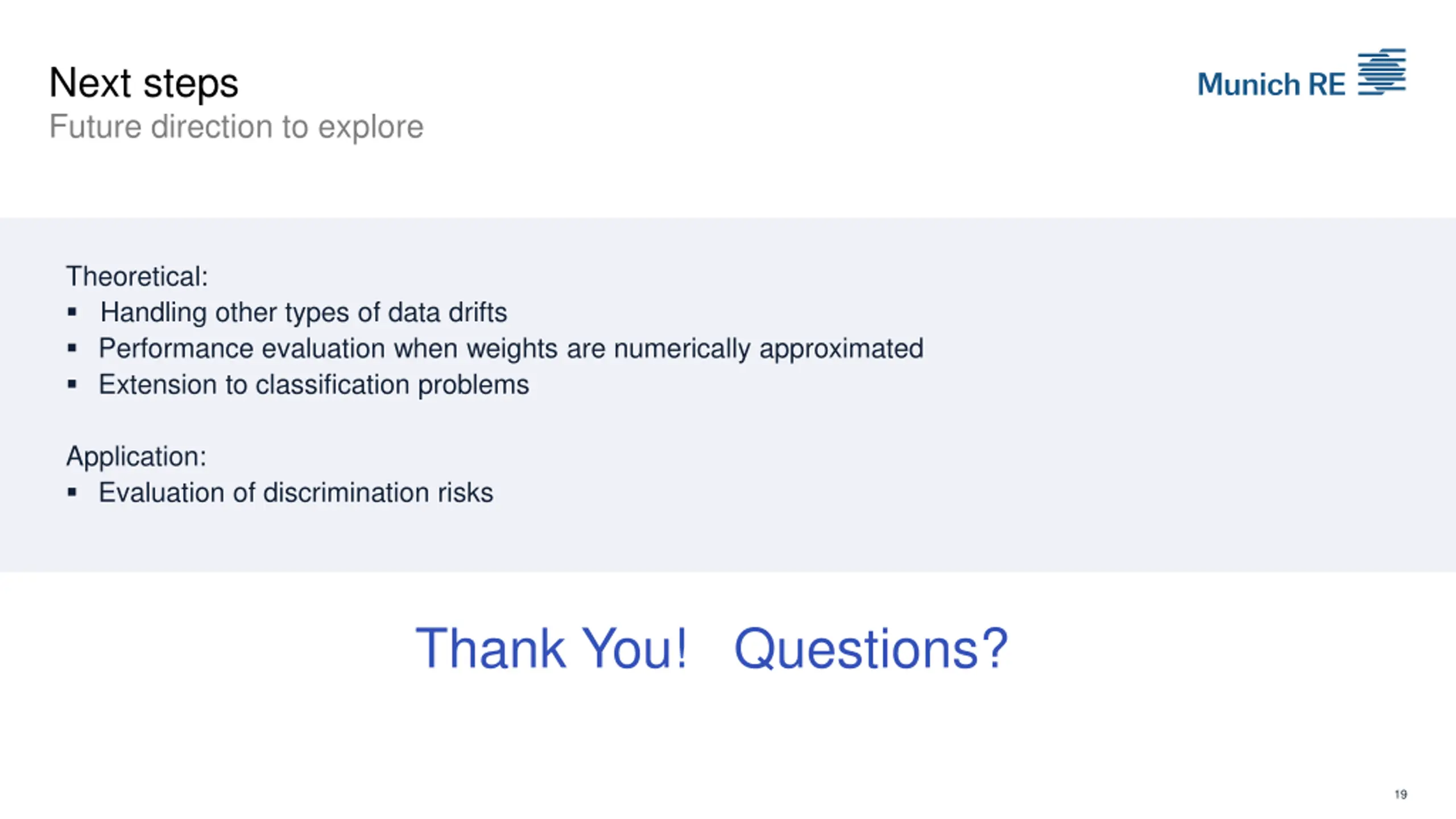 Next steps
Future direction to explore

Munich RE

Theoretical:
▪ Handling other types of data drifts
▪ Performance evaluation when weights are numerically approximated
▪ Extension to classification problems

Application:
▪ Evaluation of discrimination risks

Thank You! Questions?

19